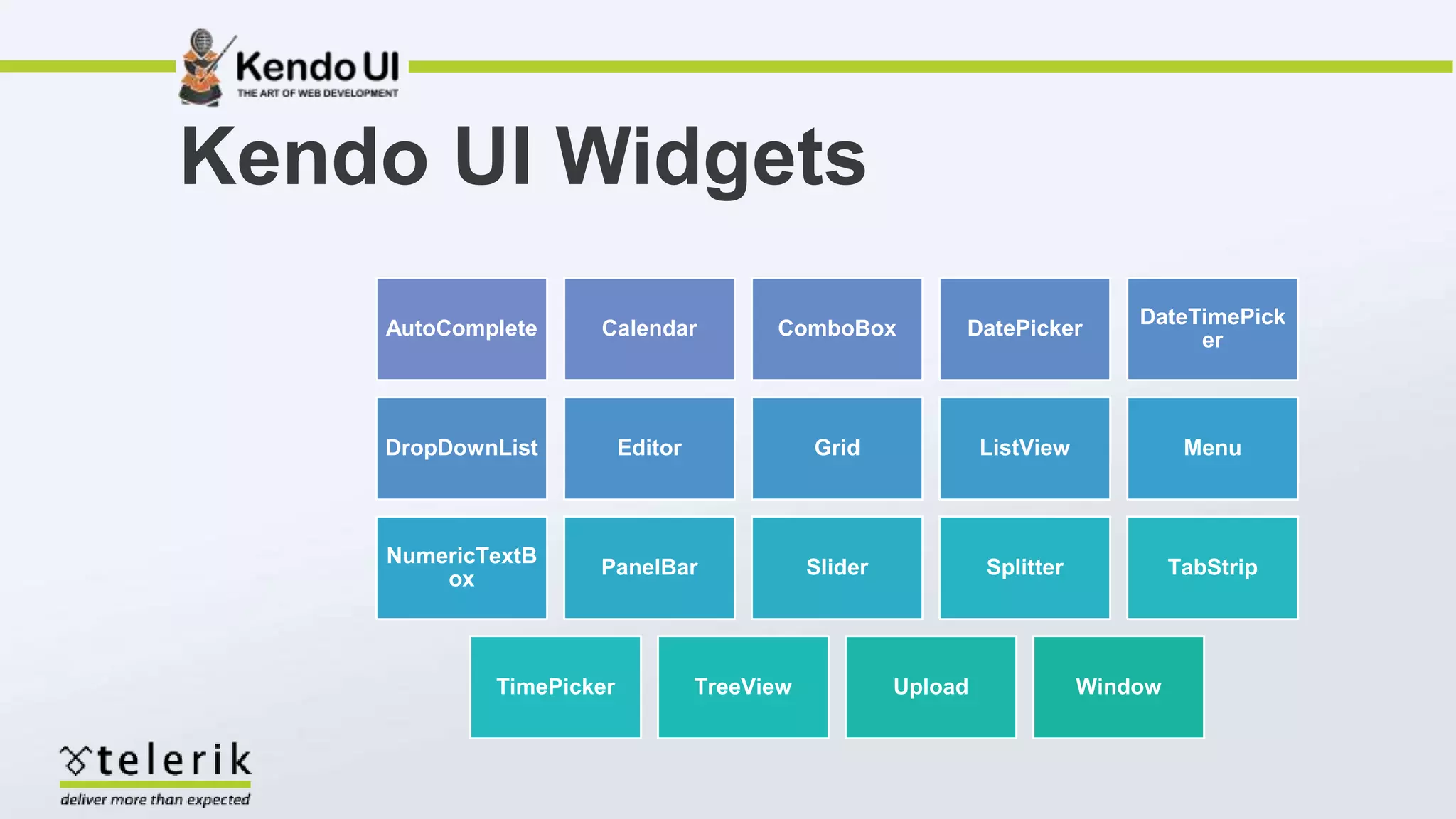 Kendo UI
THE ART OF WEB DEVELOPMENT

Kendo UI Widgets

AutoComplete
Calendar
ComboBox
DatePicker
DateTimePicker

DropDownList
Editor
Grid
ListView
Menu

NumericTextBox
PanelBar
Slider
Splitter
TabStrip

TimePicker
TreeView
Upload
Window

telerik
deliver more than expected